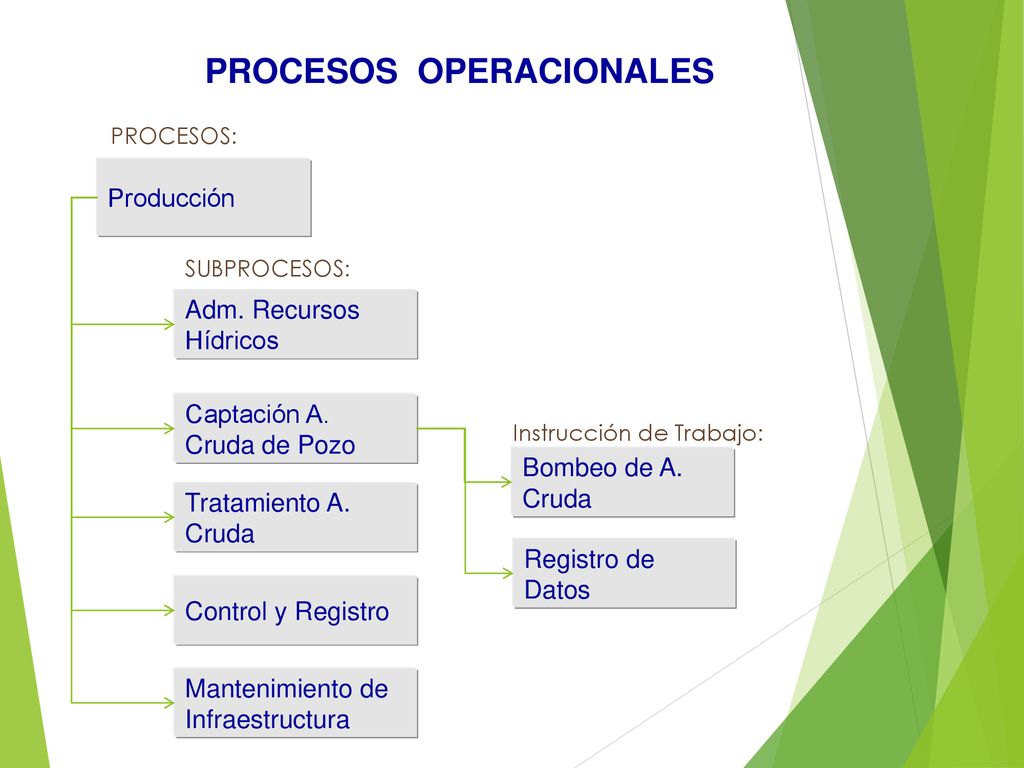 PROCESOS OPERACIONALES

PROCESOS:

Producción

SUBPROCESOS:

Adm. Recursos Hídricos

Captación A. Cruda de Pozo

Tratamiento A. Cruda

Control y Registro

Mantenimiento de Infraestructura

Instrucción de Trabajo:

Bombeo de A. Cruda

Registro de Datos